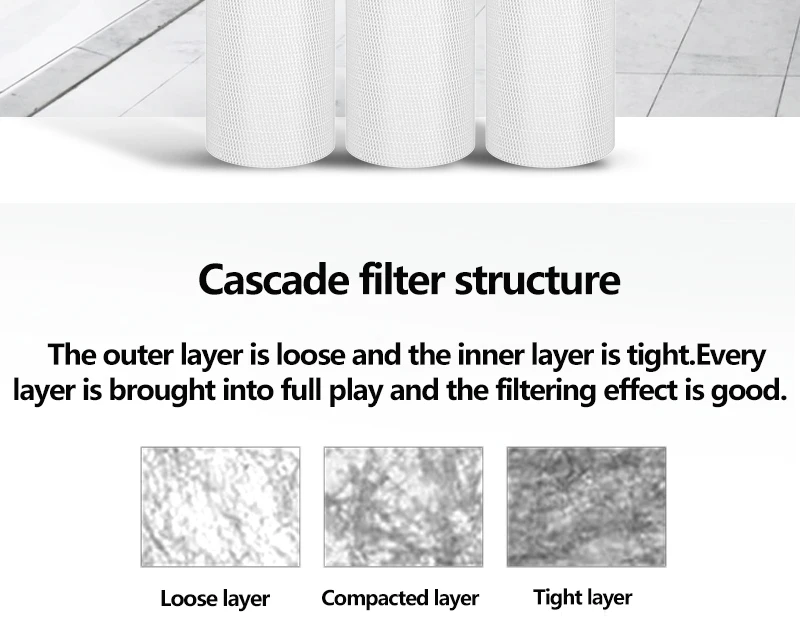 Cascade filter structure

The outer layer is loose and the inner layer is tight.Every layer is brought into full play and the filtering effect is good.

Loose layer

Compacted layer

Tight layer